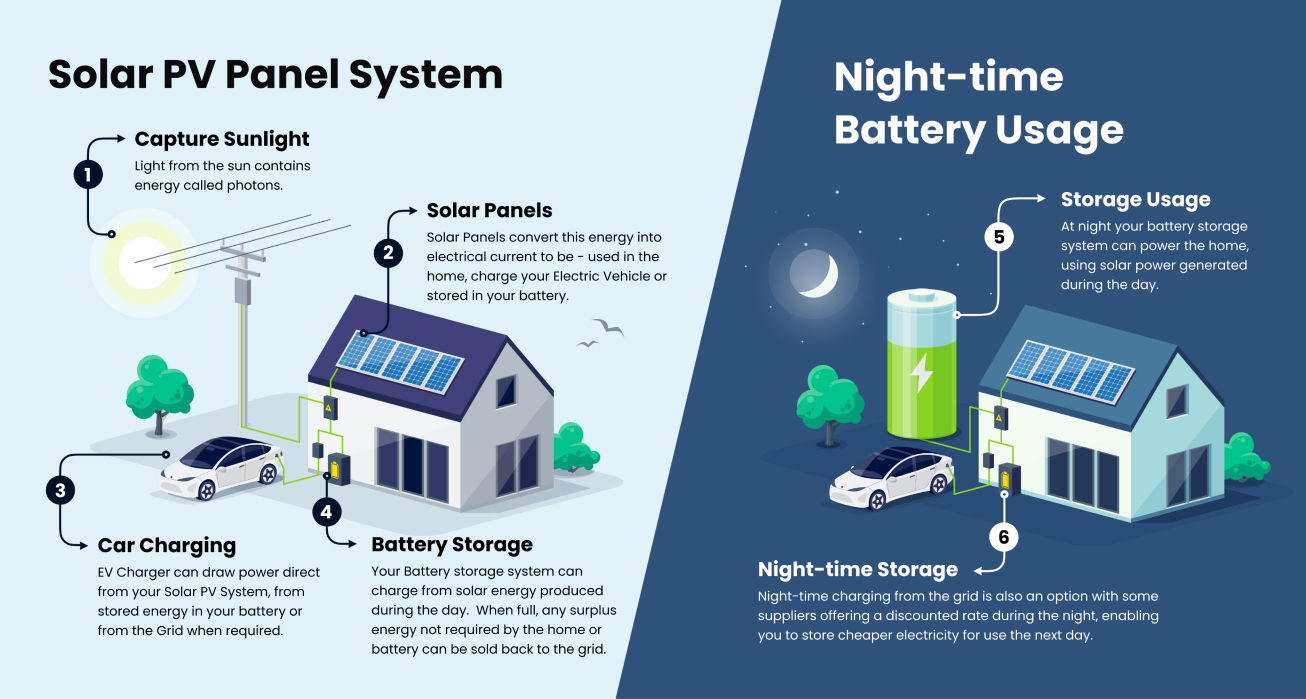 Solar PV Panel System

1

Capture Sunlight

Light from the sun contains energy called photons.

2

Solar Panels

Solar Panels convert this energy into electrical current to be - used in the home, charge your Electric Vehicle or stored in your battery.

3

Car Charging

EV Charger can draw power direct from your Solar PV System, from stored energy in your battery or from the Grid when required.

4

Battery Storage

Your Battery storage system can charge from solar energy produced during the day. When full, any surplus energy not required by the home or battery can be sold back to the grid.

Night-time Battery Usage

5

Storage Usage

At night your battery storage system can power the home, using solar power generated during the day.

6

Night-time Storage

Night-time charging from the grid is also an option with some suppliers offering a discounted rate during the night, enabling you to store cheaper electricity for use the next day.